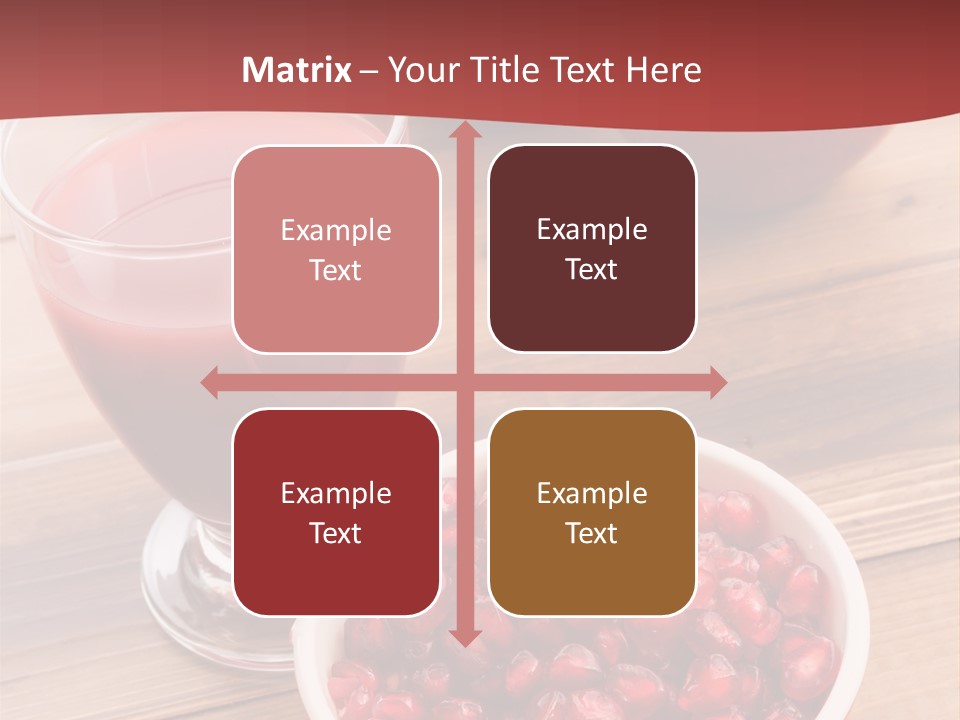 Matrix – Your Title Text Here

Example Text

Example Text

Example Text

Example Text